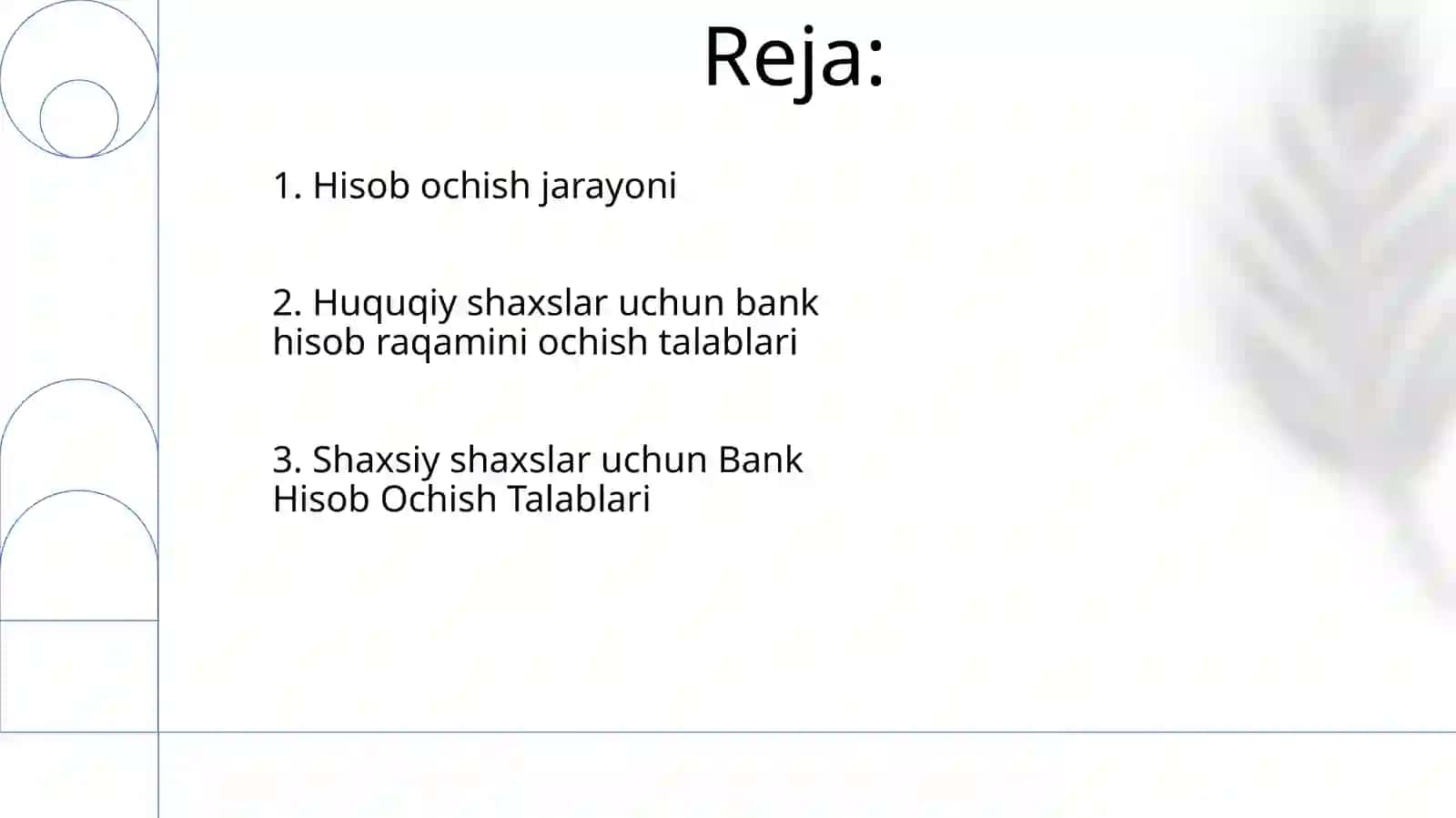 Reja:

1. Hisob ochish jarayoni

2. Huquqiy shaxslar uchun bank hisob raqamini ochish talablari

3. Shaxsiy shaxslar uchun Bank Hisob Ochish Talablari